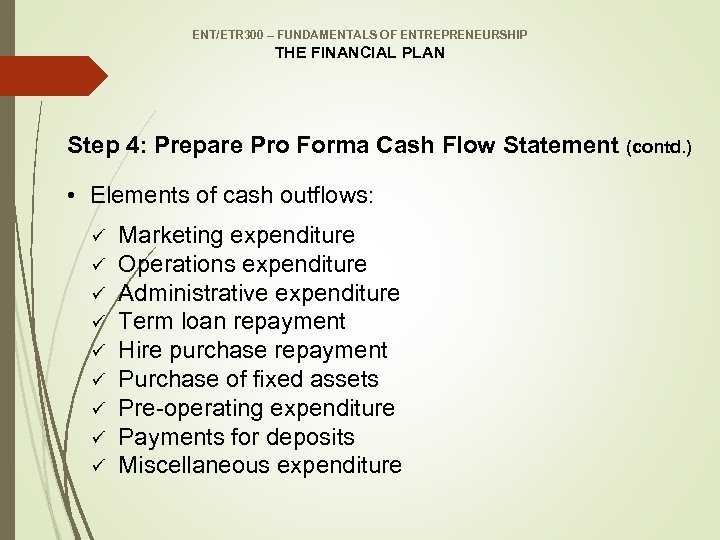 ENT/ETR300 – FUNDAMENTALS OF ENTREPRENEURSHIP
THE FINANCIAL PLAN

Step 4: Prepare Pro Forma Cash Flow Statement (contd.)

• Elements of cash outflows:

✓ Marketing expenditure
✓ Operations expenditure
✓ Administrative expenditure
✓ Term loan repayment
✓ Hire purchase repayment
✓ Purchase of fixed assets
✓ Pre-operating expenditure
✓ Payments for deposits
✓ Miscellaneous expenditure